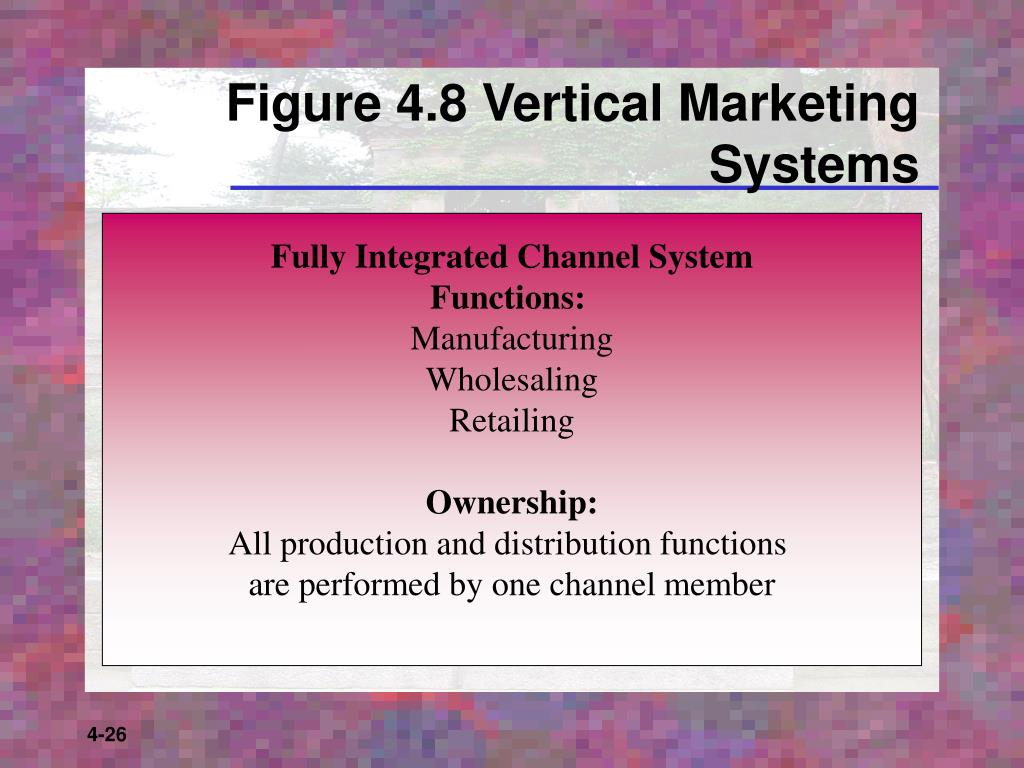 Figure 4.8 Vertical Marketing Systems

Fully Integrated Channel System
Functions:
Manufacturing
Wholesaling
Retailing

Ownership:
All production and distribution functions are performed by one channel member

4-26